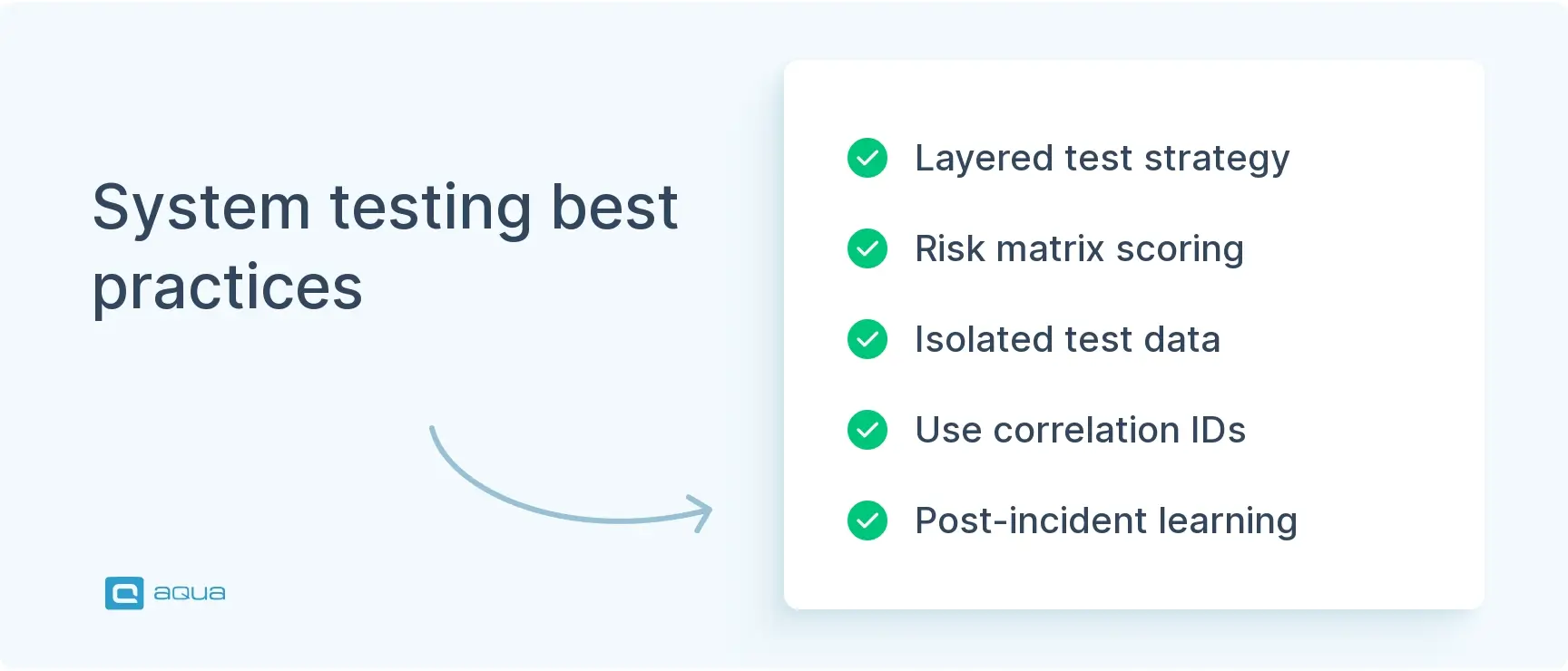 System testing best practices

aqua

Layered test strategy

Risk matrix scoring

Isolated test data

Use correlation IDs

Post-incident learning